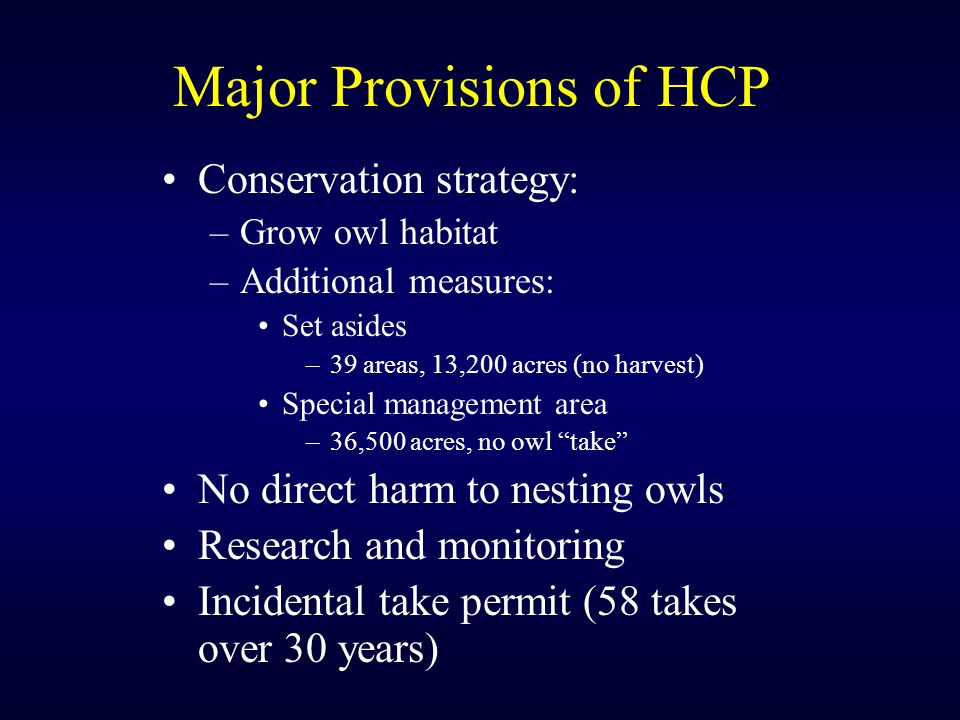 Major Provisions of HCP

• Conservation strategy:
– Grow owl habitat
– Additional measures:
• Set asides
– 39 areas, 13,200 acres (no harvest)
• Special management area
– 36,500 acres, no owl “take”
• No direct harm to nesting owls
• Research and monitoring
• Incidental take permit (58 takes over 30 years)